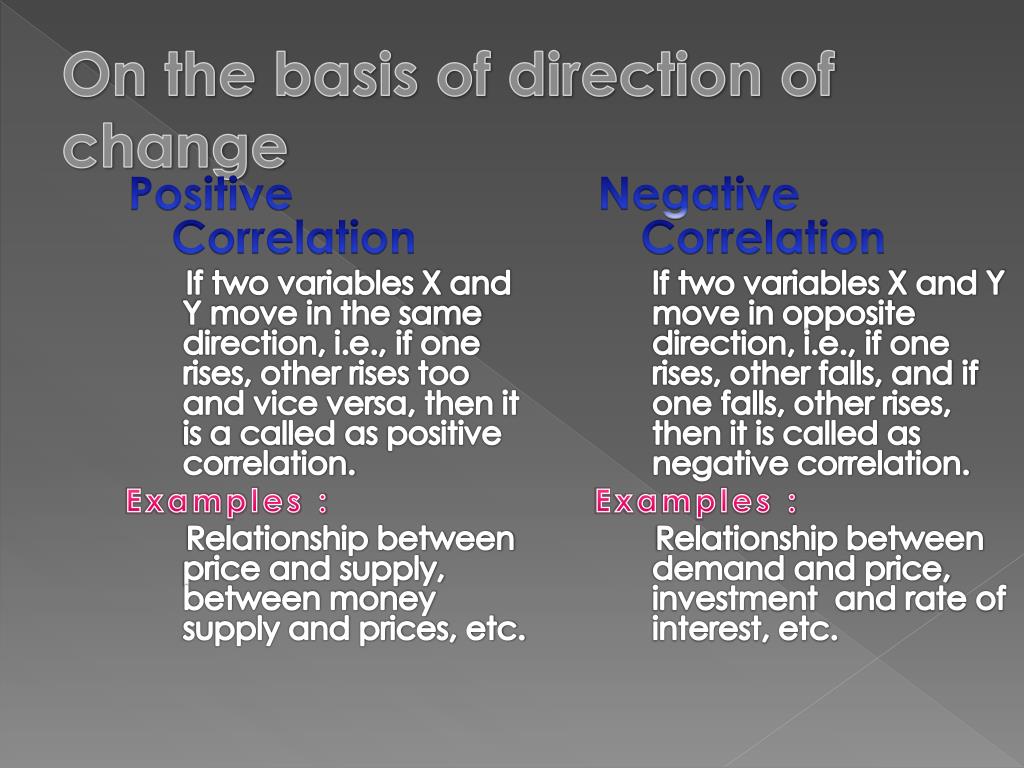 On the basis of direction of change

Positive Correlation

If two variables X and Y move in the same direction, i.e., if one rises, other rises too and vice versa, then it is a called as positive correlation.

Examples :

Relationship between price and supply, between money supply and prices, etc.

Negative Correlation

If two variables X and Y move in opposite direction, i.e., if one rises, other falls, and if one falls, other rises, then it is called as negative correlation.

Examples :

Relationship between demand and price, investment and rate of interest, etc.